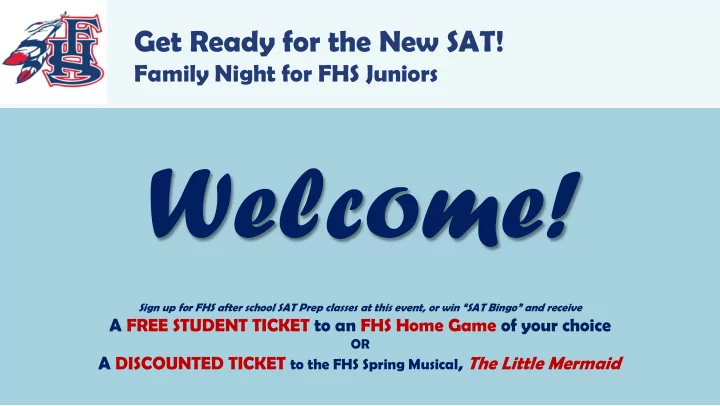 FHS

Get Ready for the New SAT!
Family Night for FHS Juniors

Welcome!

Sign up for FHS after school SAT Prep classes at this event, or win "SAT Bingo" and receive
A FREE STUDENT TICKET to an FHS Home Game of your choice
OR
A DISCOUNTED TICKET to the FHS Spring Musical, The Little Mermaid